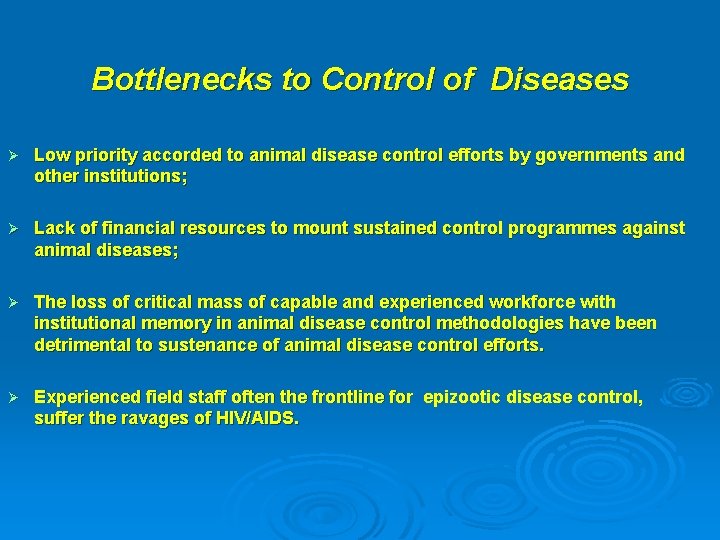 Bottlenecks to Control of Diseases

➢ Low priority accorded to animal disease control efforts by governments and other institutions;

➢ Lack of financial resources to mount sustained control programmes against animal diseases;

➢ The loss of critical mass of capable and experienced workforce with institutional memory in animal disease control methodologies have been detrimental to sustenance of animal disease control efforts.

➢ Experienced field staff often the frontline for epizootic disease control, suffer the ravages of HIV/AIDS.